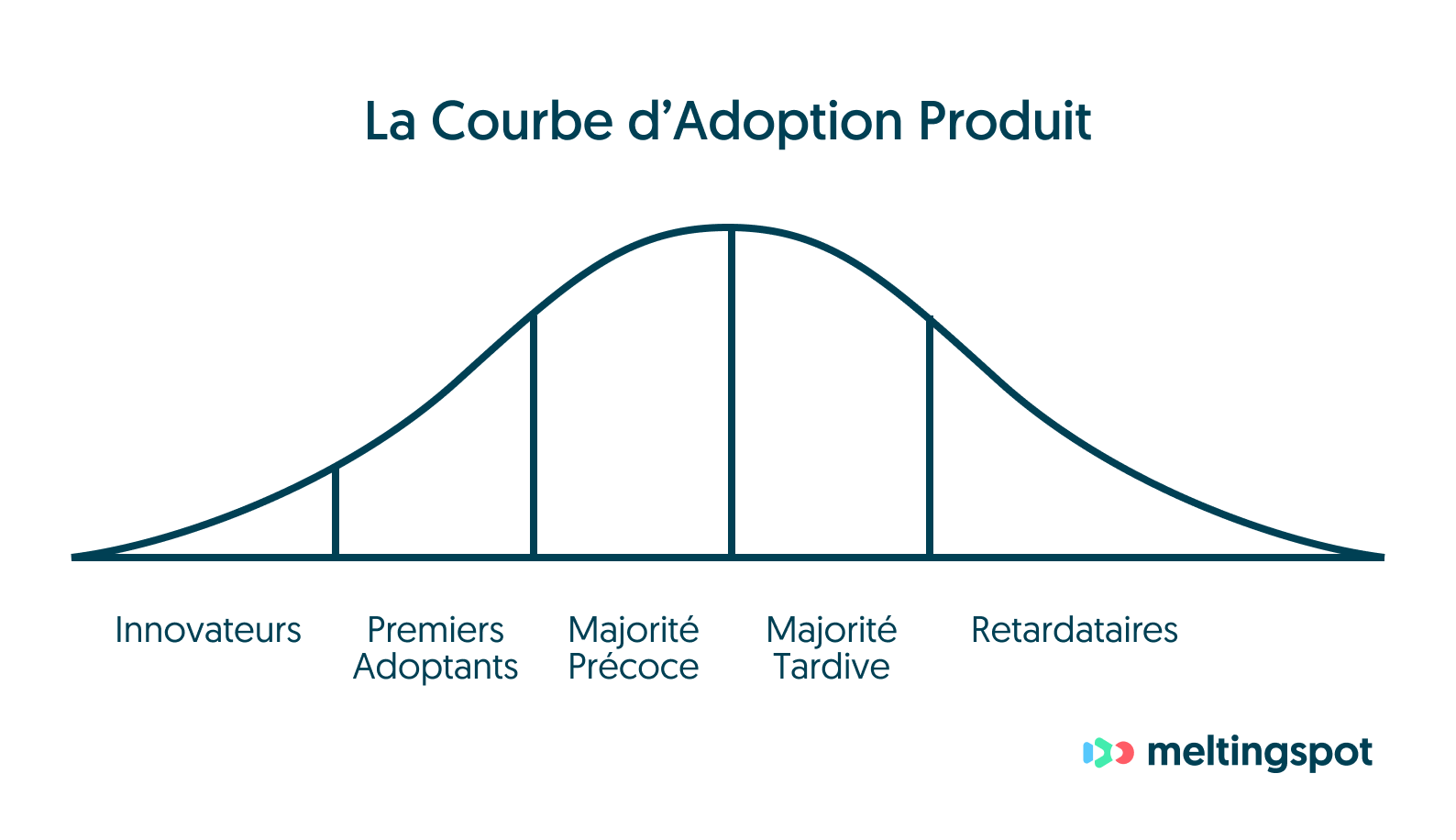 La Courbe d’Adoption Produit

Innovateurs

Premiers Adoptants

Majorité Précoce

Majorité Tardive

Retardataires

meltingspot